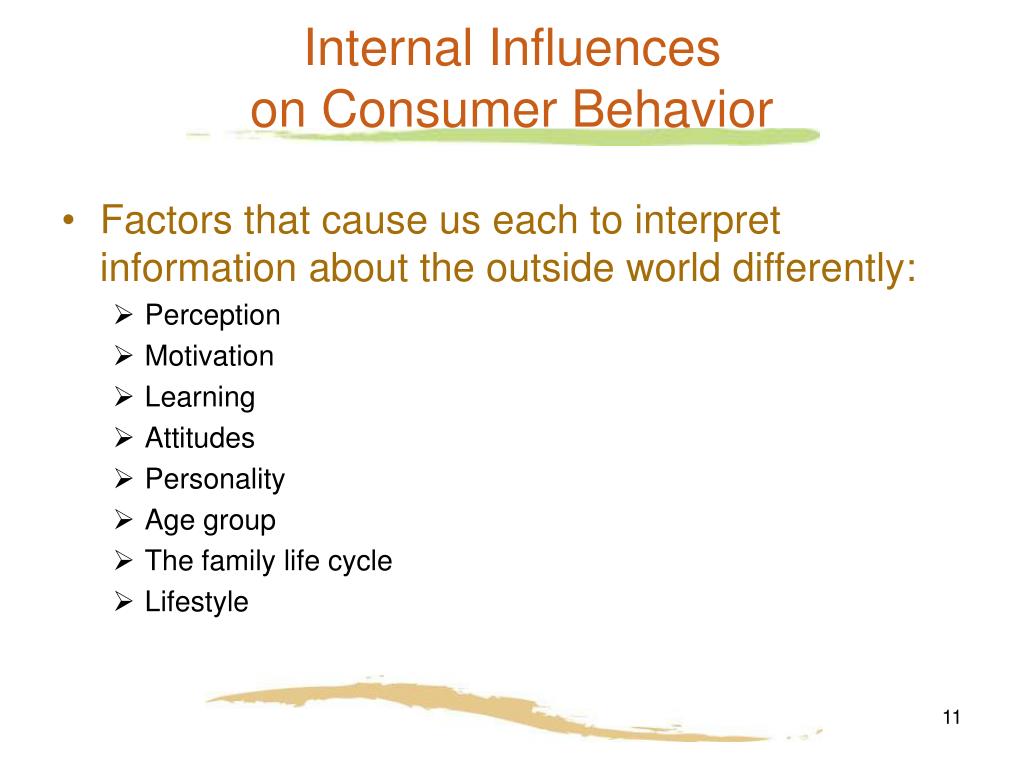 Internal Influences
on Consumer Behavior

• Factors that cause us each to interpret information about the outside world differently:
  ➢ Perception
  ➢ Motivation
  ➢ Learning
  ➢ Attitudes
  ➢ Personality
  ➢ Age group
  ➢ The family life cycle
  ➢ Lifestyle

11